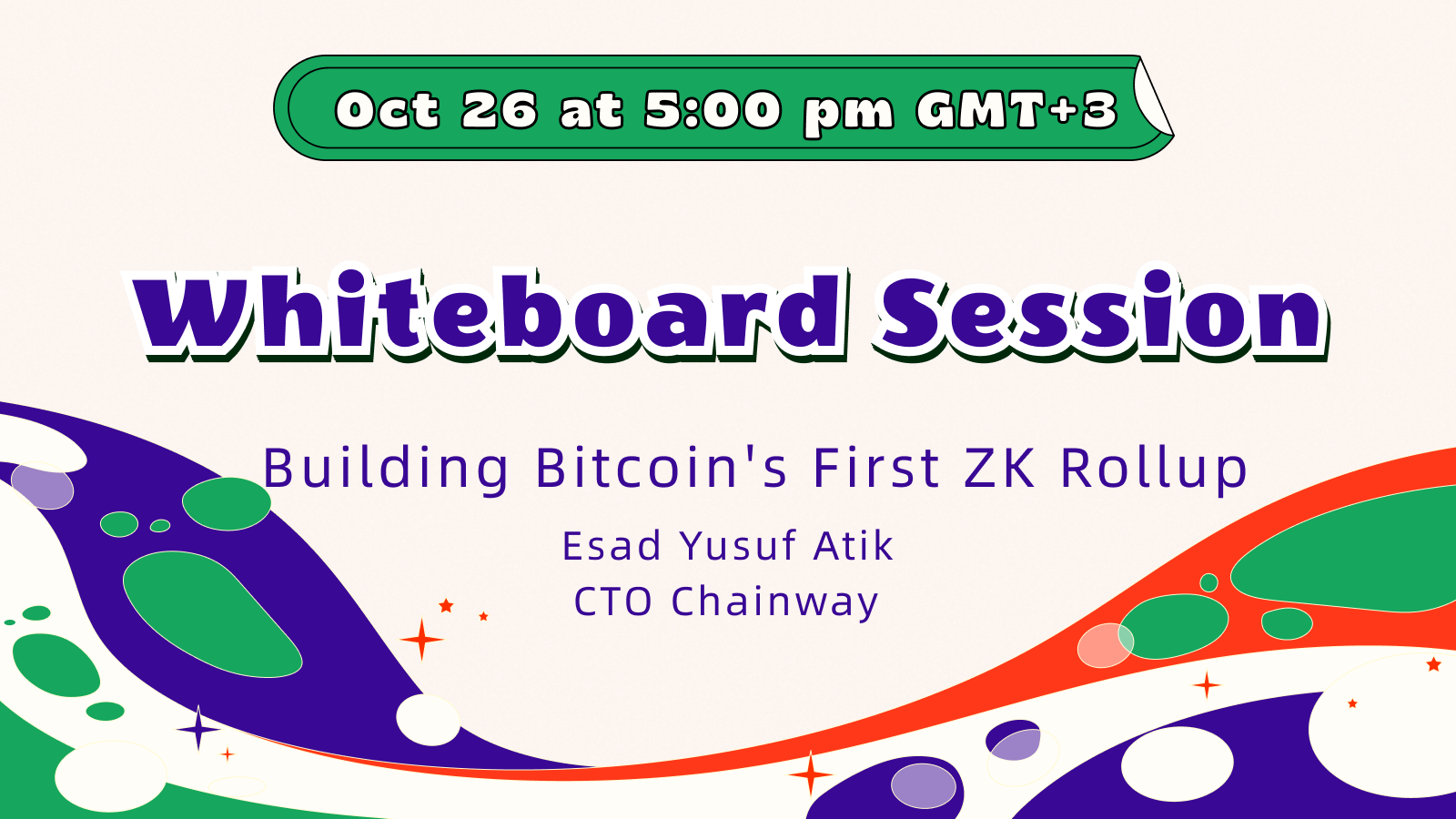 Oct 26 at 5:00 pm GMT+3

Whiteboard Session

Building Bitcoin's First ZK Rollup

Esad Yusuf Atik
CTO Chainway